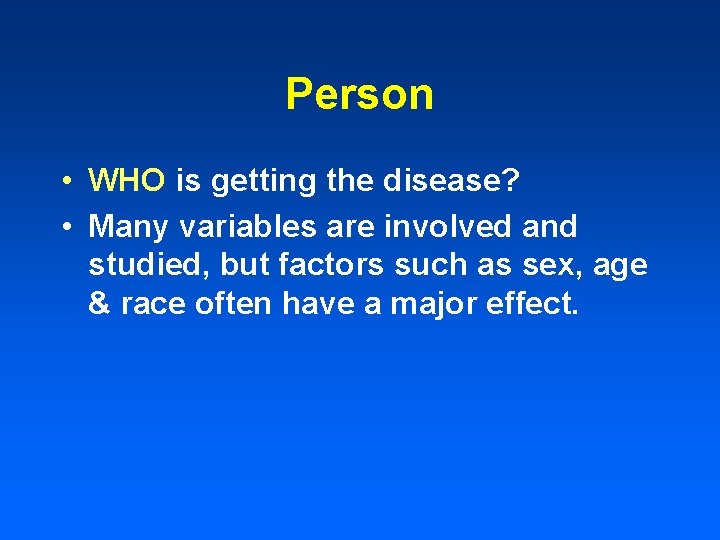 Person

• WHO is getting the disease?
• Many variables are involved and studied, but factors such as sex, age & race often have a major effect.